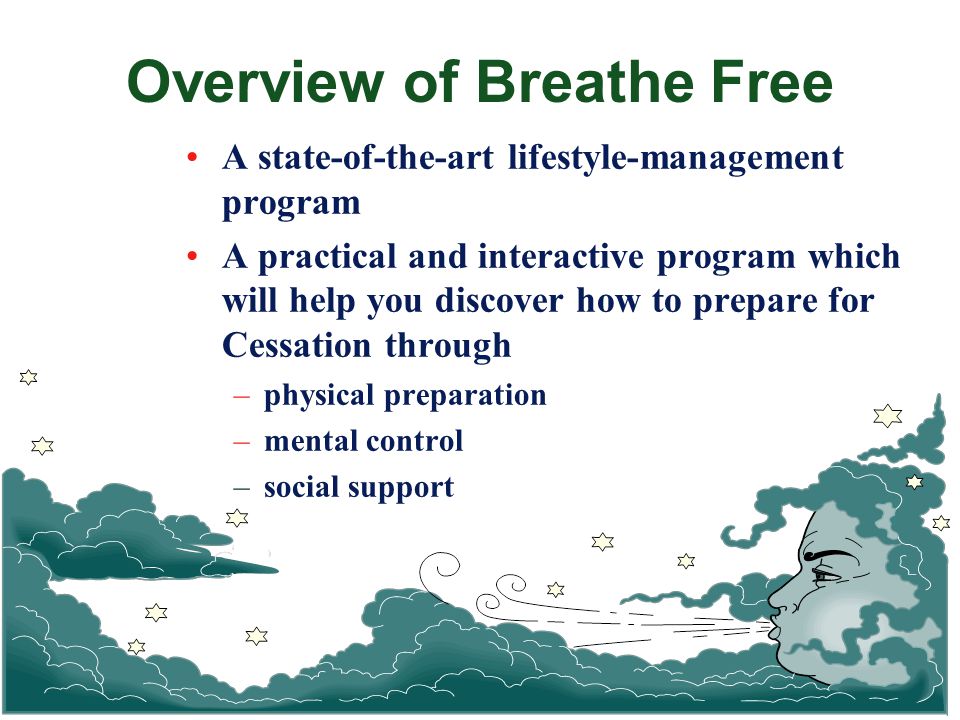 Overview of Breathe Free

• A state-of-the-art lifestyle-management program
• A practical and interactive program which will help you discover how to prepare for Cessation through
– physical preparation
– mental control
– social support